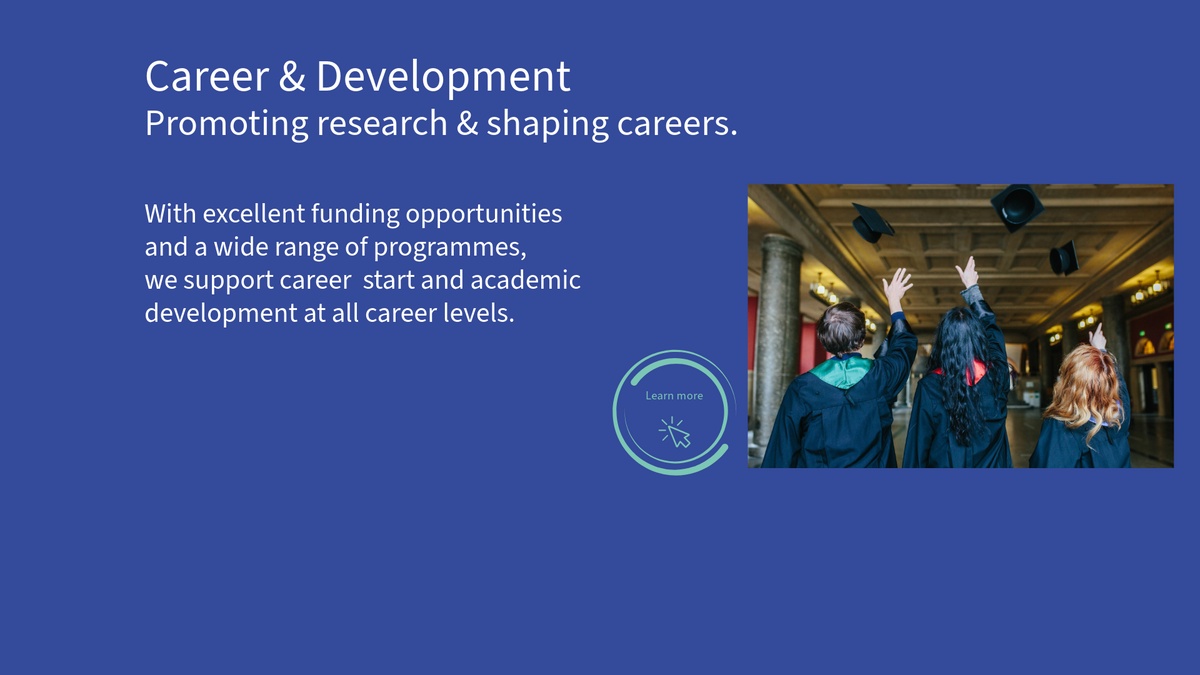 Career & Development
Promoting research & shaping careers.

With excellent funding opportunities and a wide range of programmes, we support career  start and academic development at all career levels.

Learn more